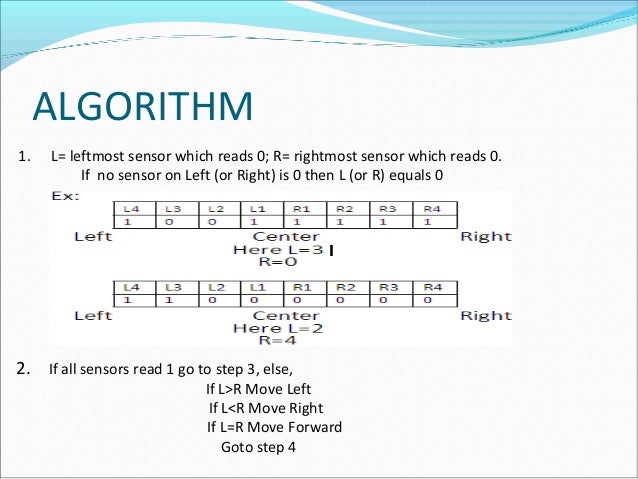 ALGORITHM

1. L= leftmost sensor which reads 0; R= rightmost sensor which reads 0. If no sensor on Left (or Right) is 0 then L (or R) equals 0

Ex:

| L4 | L3 | L2 | L1 | R1 | R2 | R3 | R4 |
|---|---|---|---|---|---|---|---|
| 1 | 0 | 0 | 1 | 1 | 1 | 1 | 1 |

Left Center Right

Here L=3
R=0

| L4 | L3 | L2 | L1 | R1 | R2 | R3 | R4 |
|---|---|---|---|---|---|---|---|
| 1 | 1 | 0 | 0 | 0 | 0 | 0 | 0 |

Left Center Right

Here L=2
R=4

2. If all sensors read 1 go to step 3, else,
If L>R Move Left
If L<R Move Right
If L=R Move Forward
Goto step 4